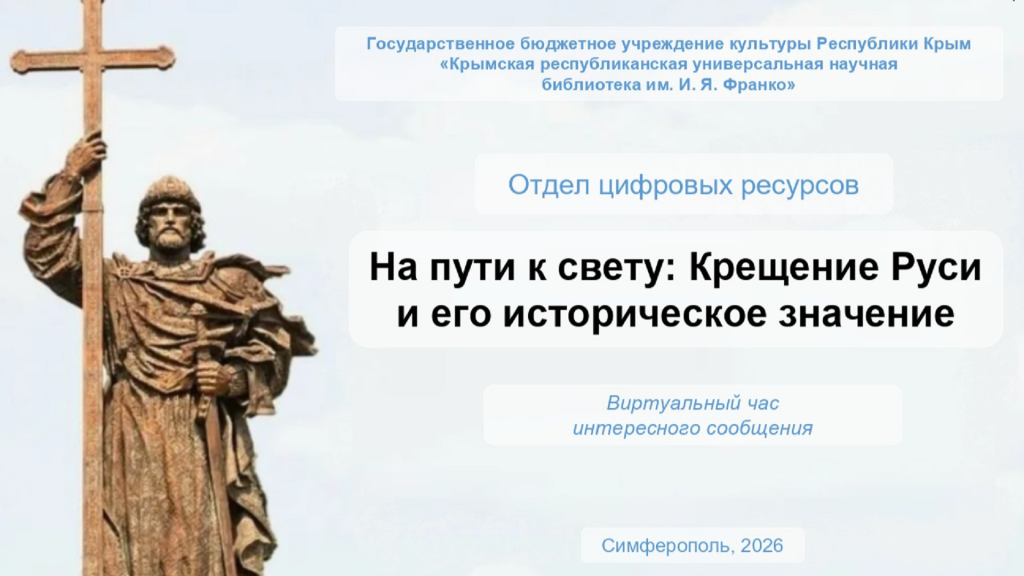 Государственное бюджетное учреждение культуры Республики Крым «Крымская республиканская универсальная научная библиотека им. И. Я. Франко»

Отдел цифровых ресурсов

На пути к свету: Крещение Руси и его историческое значение

Виртуальный час интересного сообщения

Симферополь, 2026